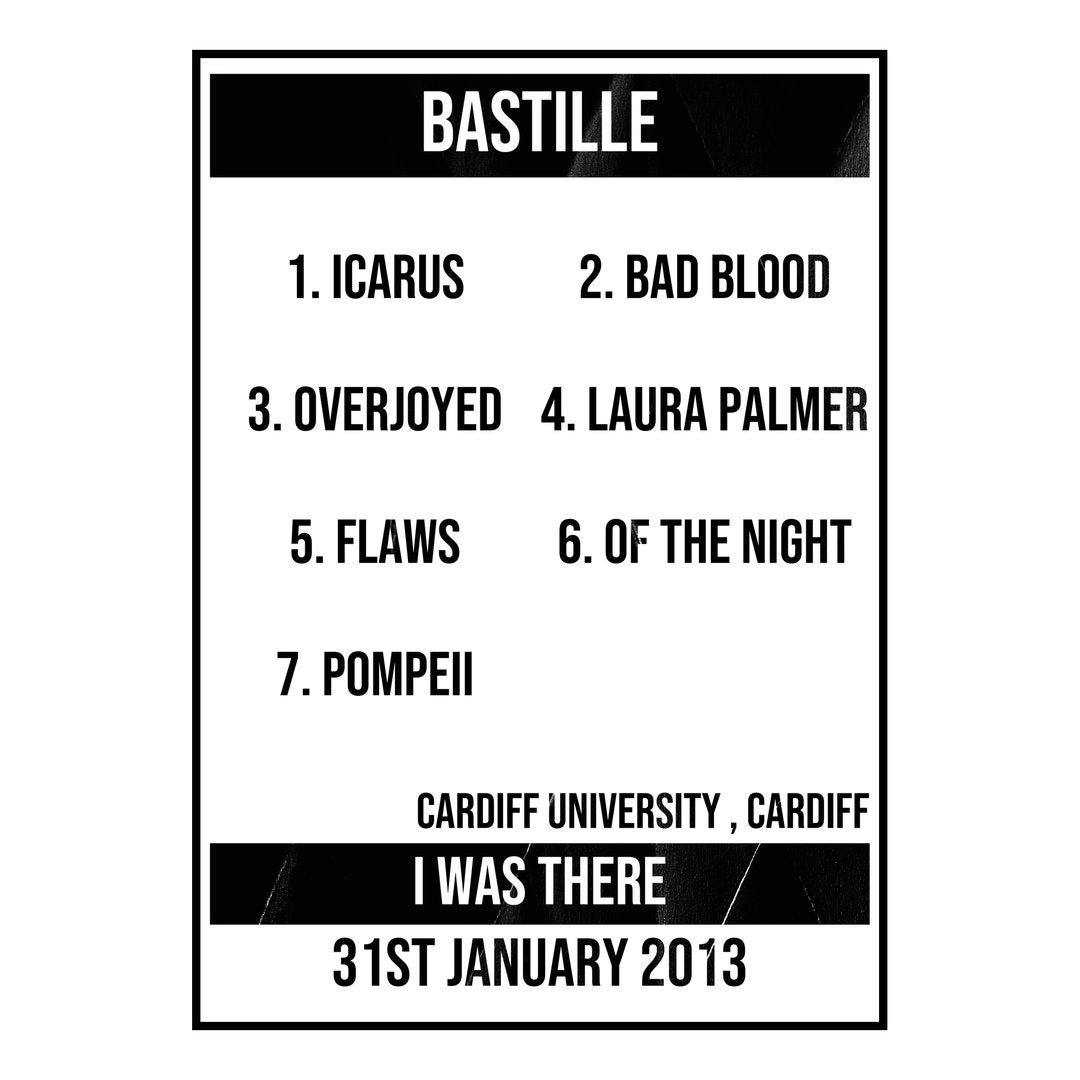 BASTILLE

1. ICARUS
2. BAD BLOOD
3. OVERJOYED
4. LAURA PALMER
5. FLAWS
6. OF THE NIGHT
7. POMPEII

CARDIFF UNIVERSITY , CARDIFF

I WAS THERE

31ST JANUARY 2013